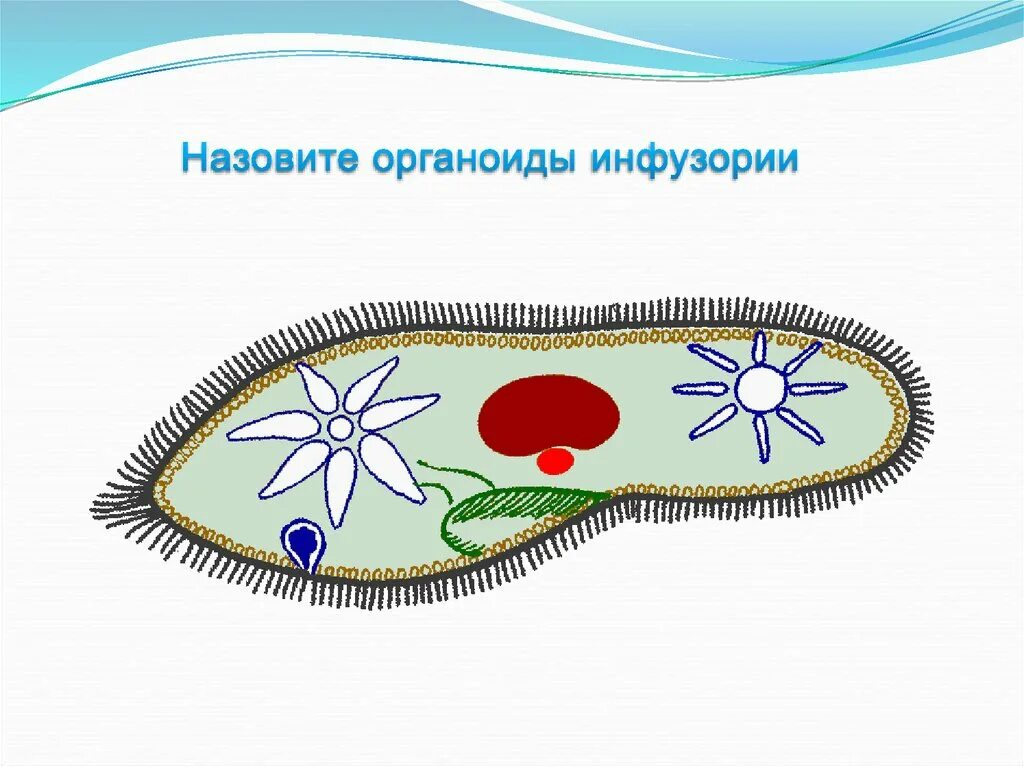 Назовите органоиды инфузории